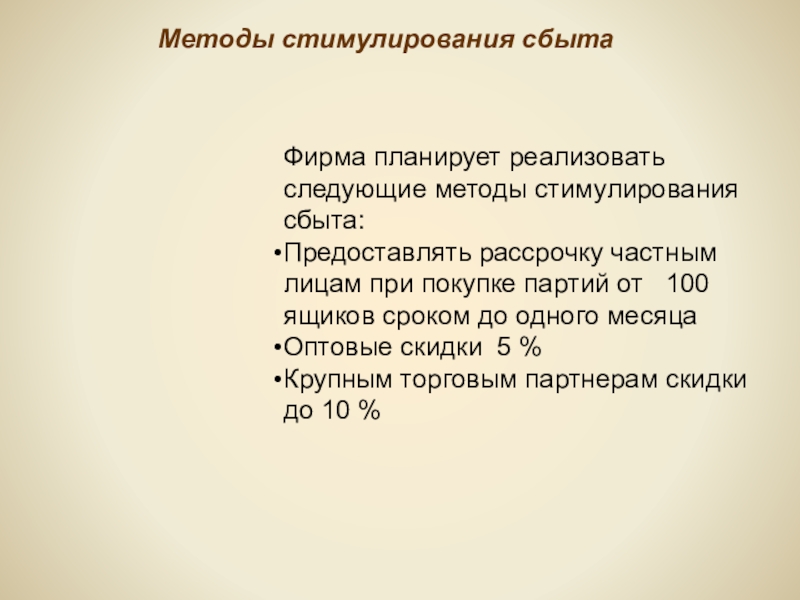 Методы стимулирования сбыта

Фирма планирует реализовать следующие методы стимулирования сбыта:

•Предоставлять рассрочку частным лицам при покупке партий от 100 ящиков сроком до одного месяца

•Оптовые скидки 5 %

•Крупным торговым партнерам скидки до 10 %